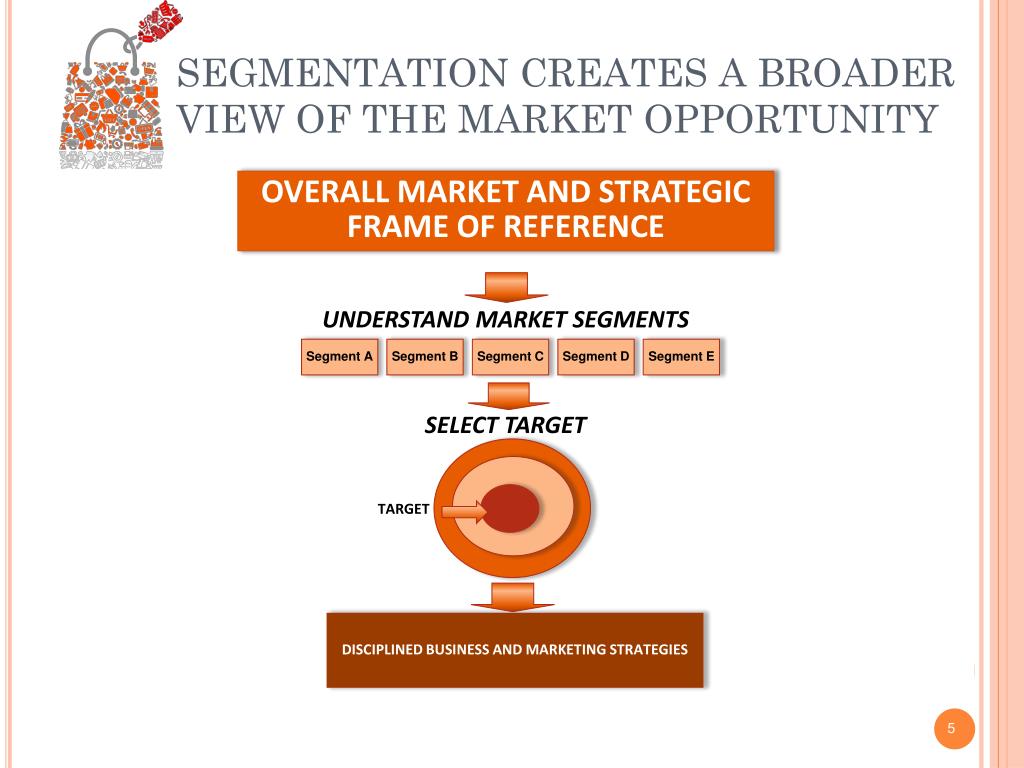 SEGMENTATION CREATES A BROADER VIEW OF THE MARKET OPPORTUNITY

OVERALL MARKET AND STRATEGIC FRAME OF REFERENCE

UNDERSTAND MARKET SEGMENTS

Segment A
Segment B
Segment C
Segment D
Segment E

SELECT TARGET

TARGET

DISCIPLINED BUSINESS AND MARKETING STRATEGIES

5